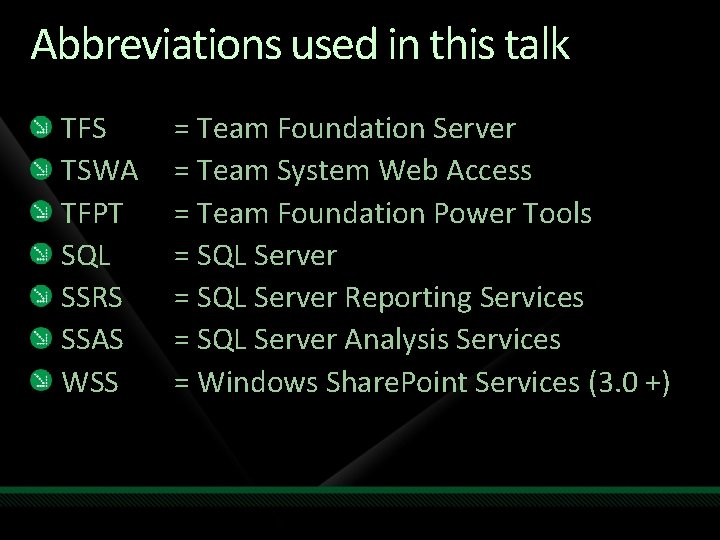 Abbreviations used in this talk

TFS = Team Foundation Server
TSWA = Team System Web Access
TFPT = Team Foundation Power Tools
SQL = SQL Server
SSRS = SQL Server Reporting Services
SSAS = SQL Server Analysis Services
WSS = Windows SharePoint Services (3.0 +)